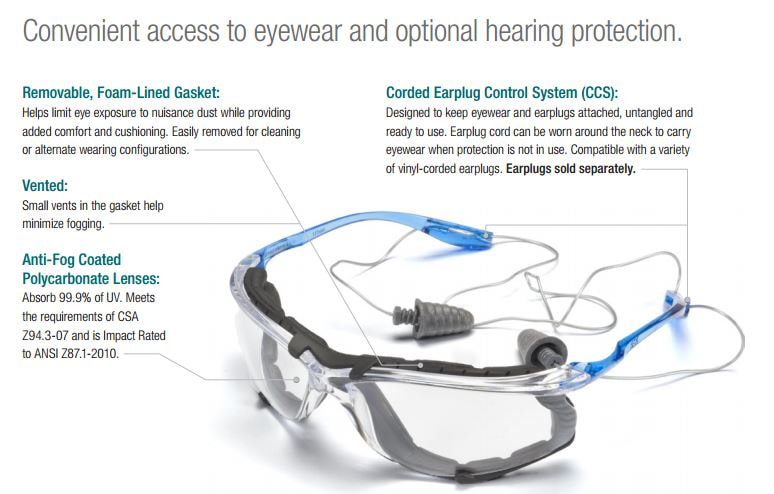 Convenient access to eyewear and optional hearing protection.

Removable, Foam-Lined Gasket:
Helps limit eye exposure to nuisance dust while providing added comfort and cushioning. Easily removed for cleaning or alternate wearing configurations.

Vented:
Small vents in the gasket help minimize fogging.

Anti-Fog Coated Polycarbonate Lenses:
Absorb 99.9% of UV. Meets the requirements of CSA Z94.3-07 and is Impact Rated to ANSI Z87.1-2010.

Corded Earplug Control System (CCS):
Designed to keep eyewear and earplugs attached, untangled and ready to use. Earplug cord can be worn around the neck to carry eyewear when protection is not in use. Compatible with a variety of vinyl-corded earplugs. Earplugs sold separately.